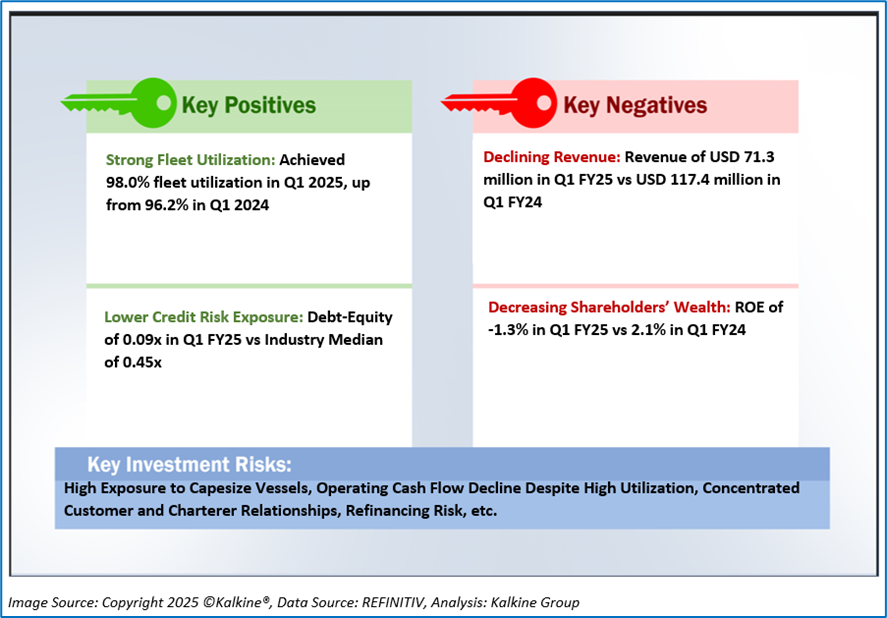 Key Positives

Strong Fleet Utilization: Achieved 98.0% fleet utilization in Q1 2025, up from 96.2% in Q1 2024

Lower Credit Risk Exposure: Debt-Equity of 0.09x in Q1 FY25 vs Industry Median of 0.45x

Key Negatives

Declining Revenue: Revenue of USD 71.3 million in Q1 FY25 vs USD 117.4 million in Q1 FY24

Decreasing Shareholders' Wealth: ROE of -1.3% in Q1 FY25 vs 2.1% in Q1 FY24

Key Investment Risks:

High Exposure to Capesize Vessels, Operating Cash Flow Decline Despite High Utilization, Concentrated Customer and Charterer Relationships, Refinancing Risk, etc.

Image Source: Copyright 2025 ©Kalkine®, Data Source: REFINITIV, Analysis: Kalkine Group